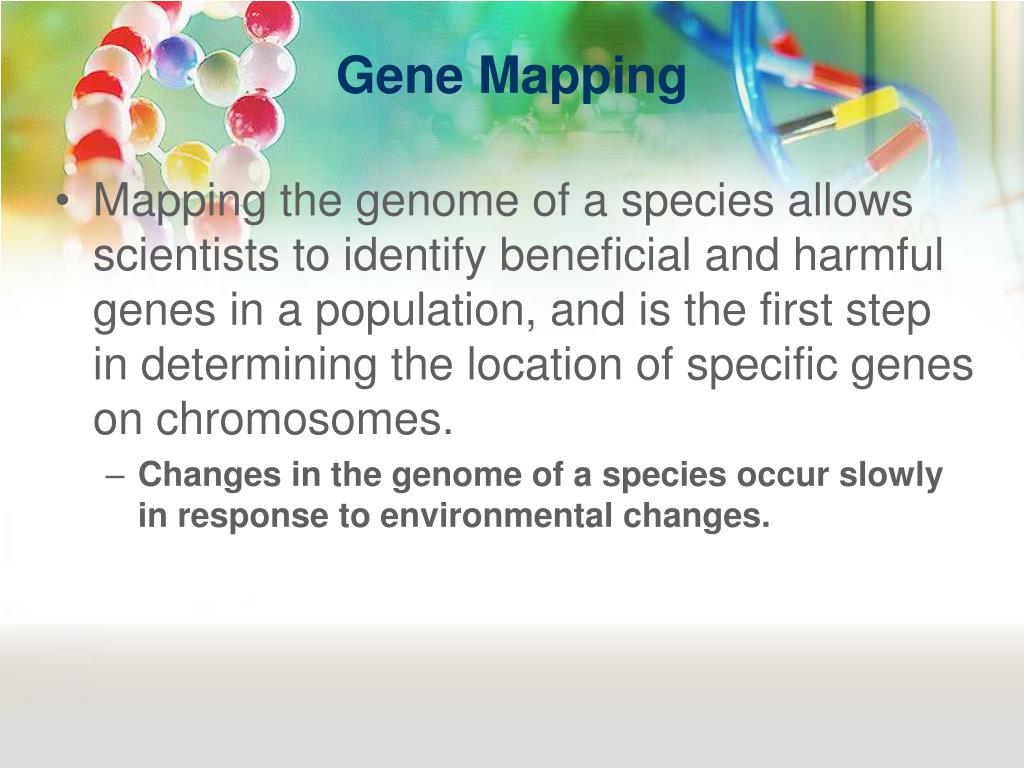 Gene Mapping

• Mapping the genome of a species allows scientists to identify beneficial and harmful genes in a population, and is the first step in determining the location of specific genes on chromosomes.

– Changes in the genome of a species occur slowly in response to environmental changes.